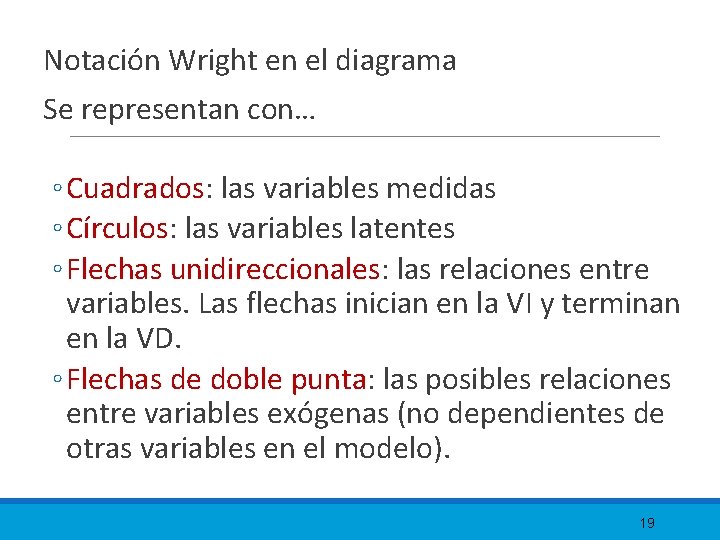 Notación Wright en el diagrama

Se representan con…

◦Cuadrados: las variables medidas
◦Círculos: las variables latentes
◦Flechas unidireccionales: las relaciones entre variables. Las flechas inician en la VI y terminan en la VD.
◦Flechas de doble punta: las posibles relaciones entre variables exógenas (no dependientes de otras variables en el modelo).

19